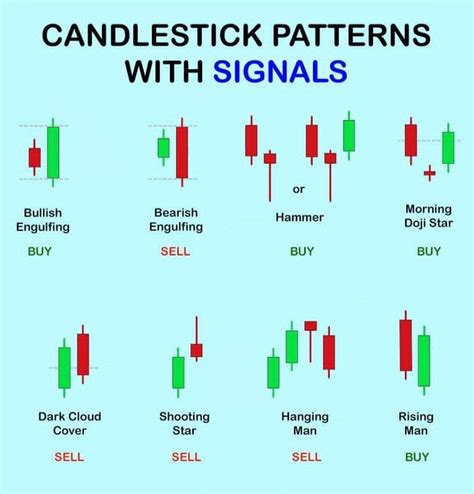 CANDLESTICK PATTERNS WITH SIGNALS

Bullish Engulfing
BUY

Bearish Engulfing
SELL

or
Hammer
BUY

Morning Doji Star
BUY

Dark Cloud Cover
SELL

Shooting Star
SELL

Hanging Man
SELL

Rising Man
BUY